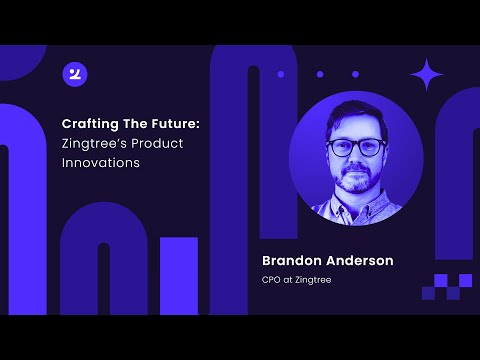 Crafting The Future:
Zingtree's Product Innovations

Brandon Anderson
CPO at Zingtree